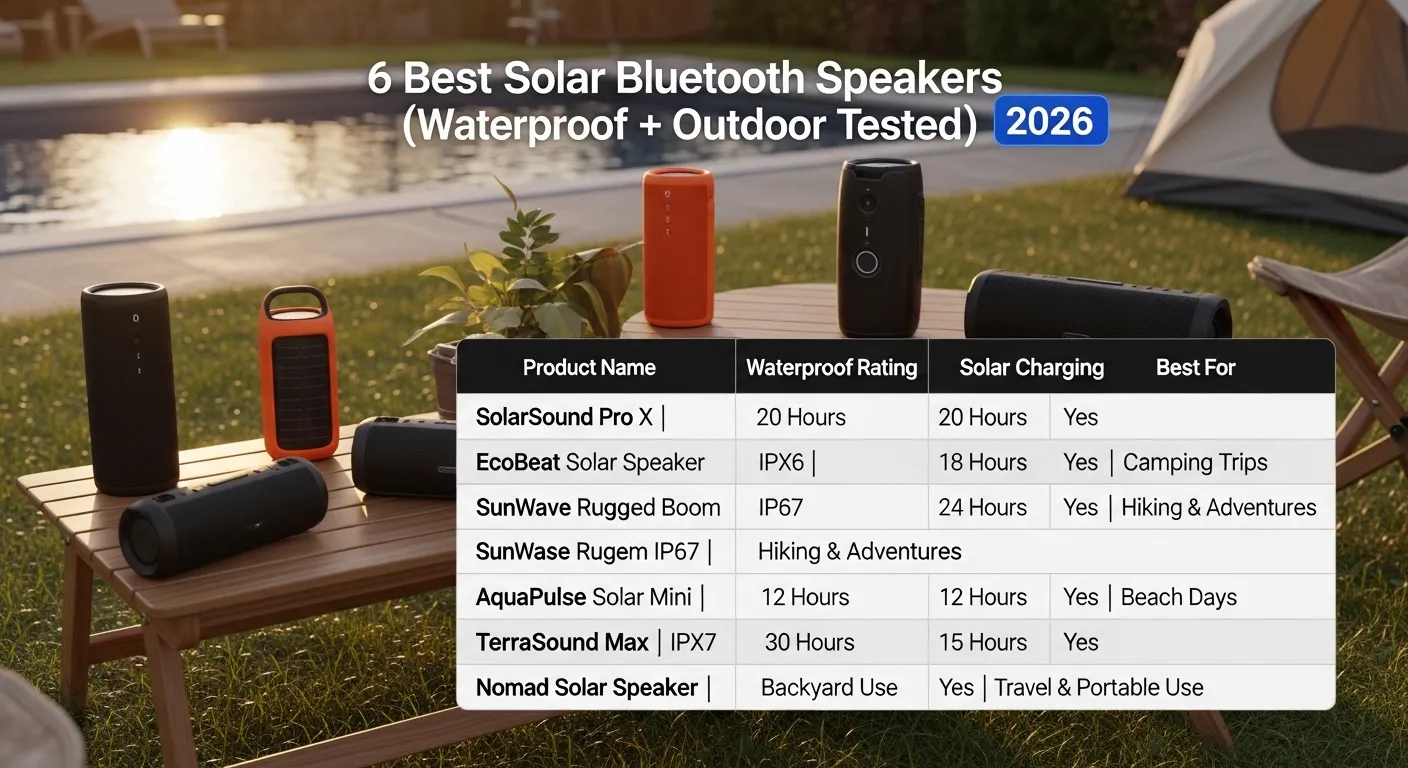 6 Best Solar Bluetooth Speakers (Waterproof + Outdoor Tested) 2026

| Product Name | Waterproof Rating | Solar Charging | Best For |
|---|---|---|---|
| SolarSound Pro X \| | 20 Hours | 20 Hours | Yes |
| EcoBeat Solar Speaker | IPX6 \| | 18 Hours | Yes \| Camping Trips |
| SunWave Rugged Boom | IP67 | 24 Hours | Yes \| Hiking & Adventures |
| SunWase Rugem IP67 \| | Hiking & Adventures | | |
| AquaPulse Solar Mini \| | 12 Hours | 12 Hours | Yes \| Beach Days |
| TerraSound Max \| IPX7 | 30 Hours | 15 Hours | Yes |
| Nomad Solar Speaker \| | Backyard Use | Yes \| Travel & Portable Use | |